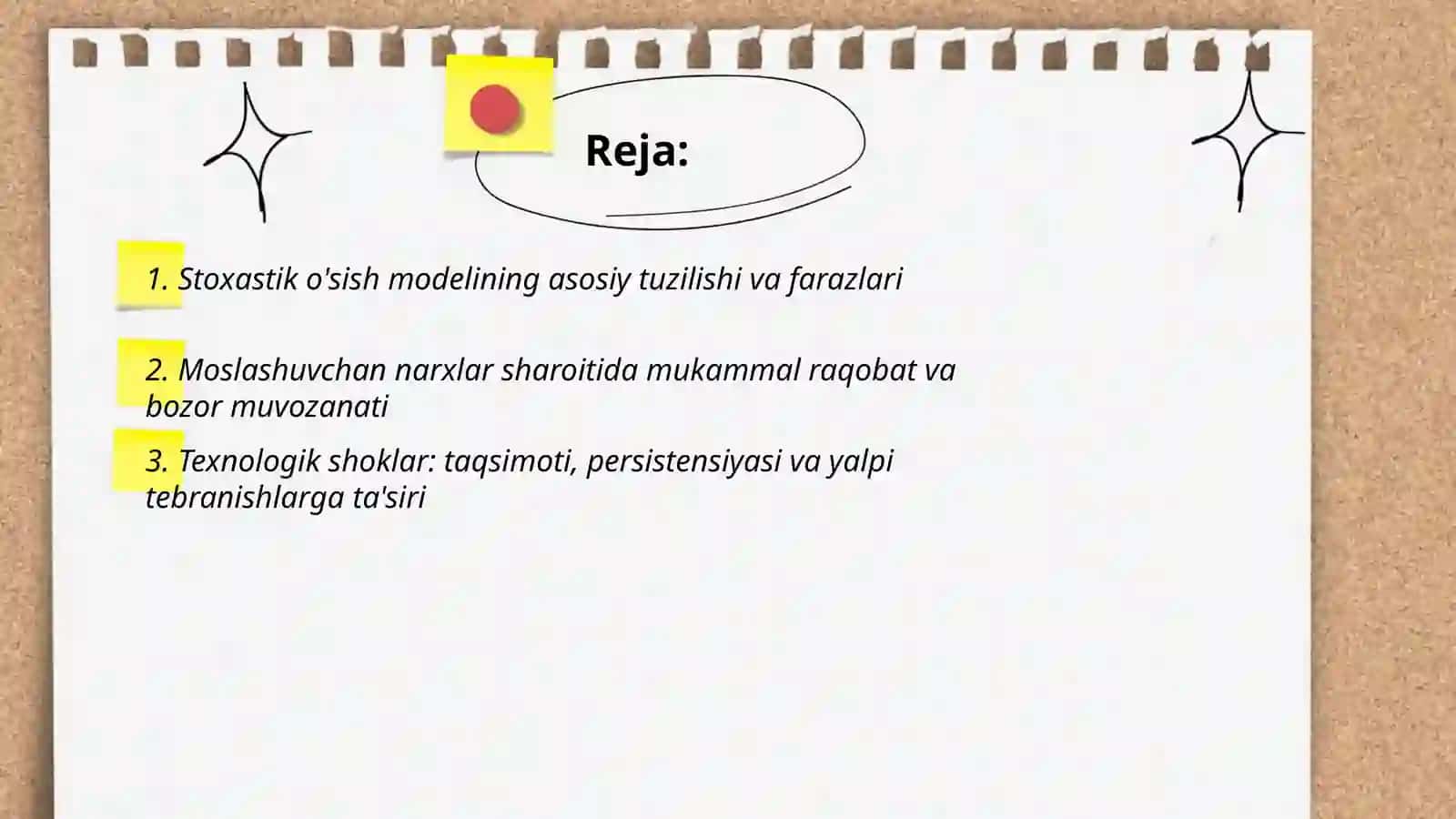 Reja:

1. Stoxastik o'sish modelining asosiy tuzilishi va farazlari

2. Moslashuvchan narxlar sharoitida mukammal raqobat va bozor muvozanati

3. Texnologik shoklar: taqsimoti, persistensiyasi va yalpi tebranishlarga ta'siri